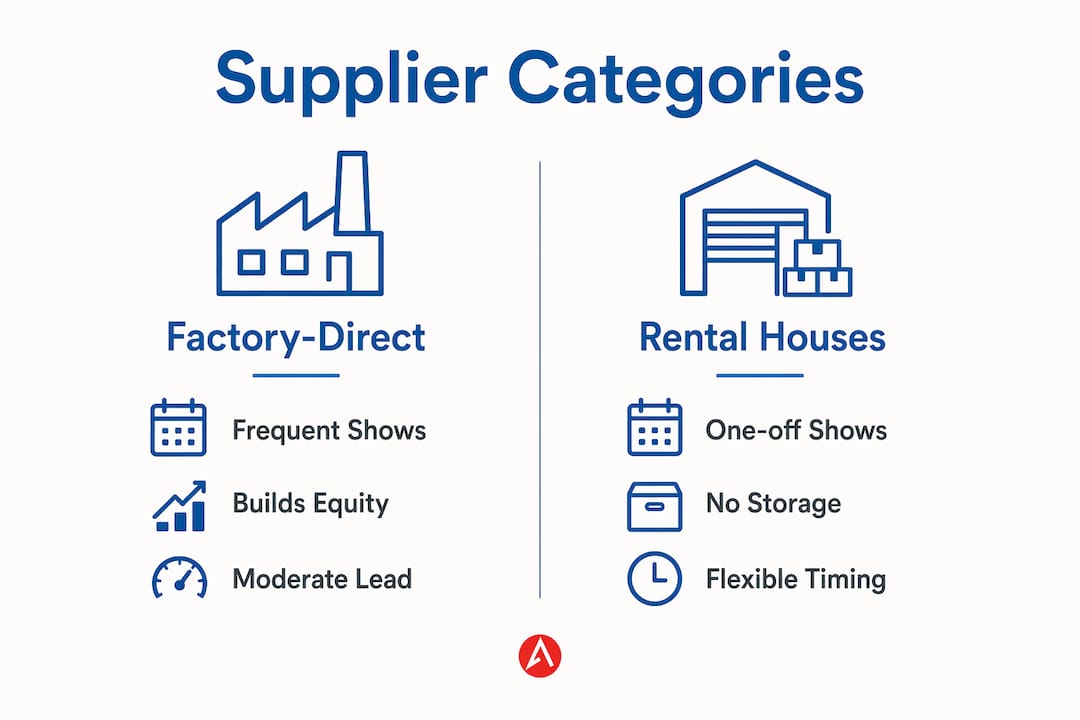 Supplier Categories

Factory-Direct

Frequent Shows

Builds Equity

Moderate Lead

Rental Houses

One-off Shows

No Storage

Flexible Timing